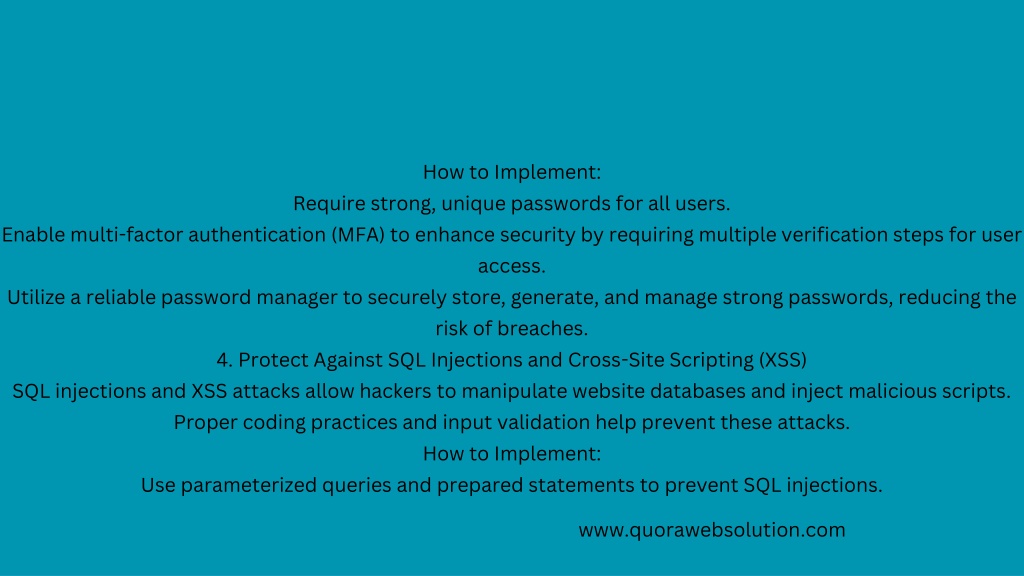 How to Implement:
Require strong, unique passwords for all users.
Enable multi-factor authentication (MFA) to enhance security by requiring multiple verification steps for user access.
Utilize a reliable password manager to securely store, generate, and manage strong passwords, reducing the risk of breaches.
4. Protect Against SQL Injections and Cross-Site Scripting (XSS)
SQL injections and XSS attacks allow hackers to manipulate website databases and inject malicious scripts. Proper coding practices and input validation help prevent these attacks.
How to Implement:
Use parameterized queries and prepared statements to prevent SQL injections.

www.quorawebsolution.com